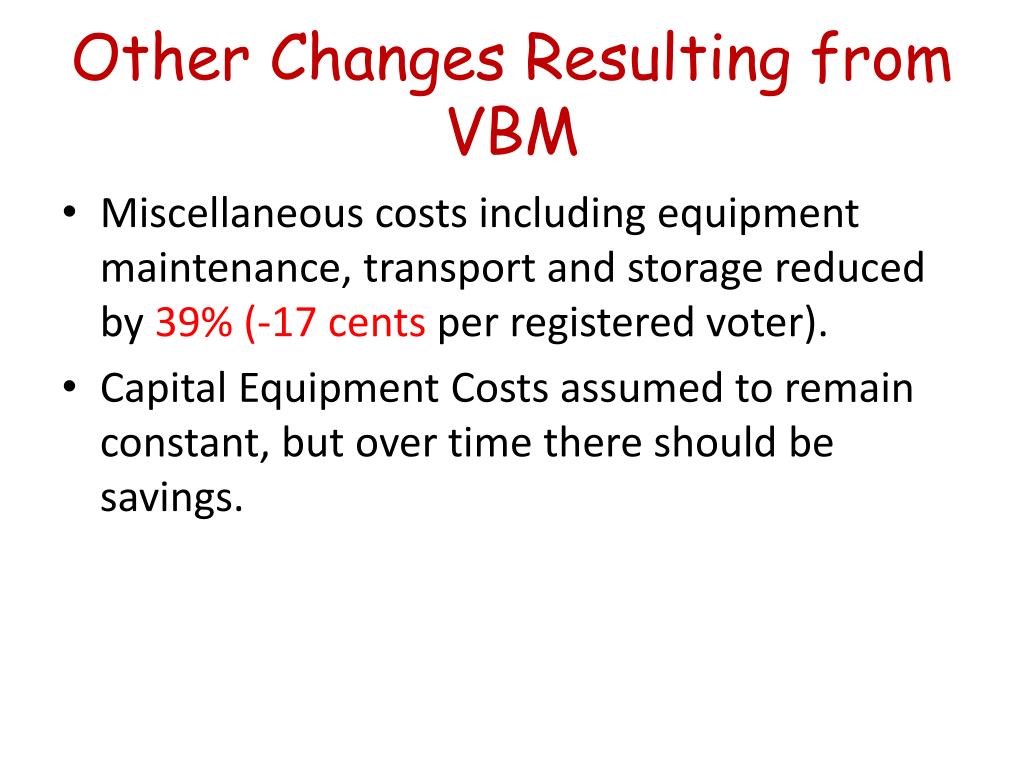 Other Changes Resulting from VBM

• Miscellaneous costs including equipment maintenance, transport and storage reduced by 39% (-17 cents per registered voter).
• Capital Equipment Costs assumed to remain constant, but over time there should be savings.